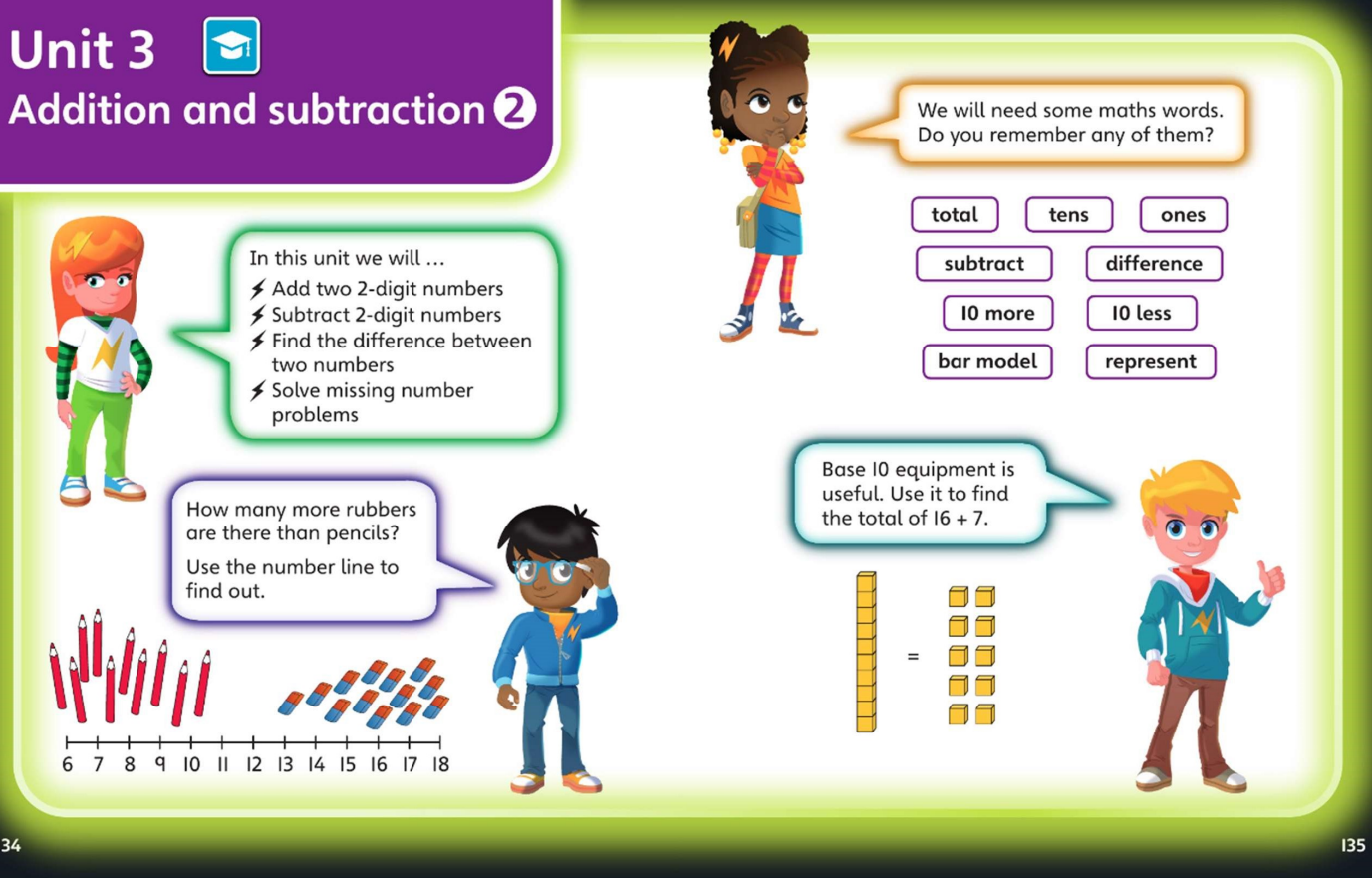 Unit 3
Addition and subtraction 2

In this unit we will …
Add two 2-digit numbers
Subtract 2-digit numbers
Find the difference between two numbers
Solve missing number problems

How many more rubbers are there than pencils?

Use the number line to find out.

6 7 8 9 10 11 12 13 14 15 16 17 18

We will need some maths words. Do you remember any of them?

total
tens
ones
subtract
difference
10 more
10 less
bar model
represent

Base 10 equipment is useful. Use it to find the total of 16 + 7.

=

34

135